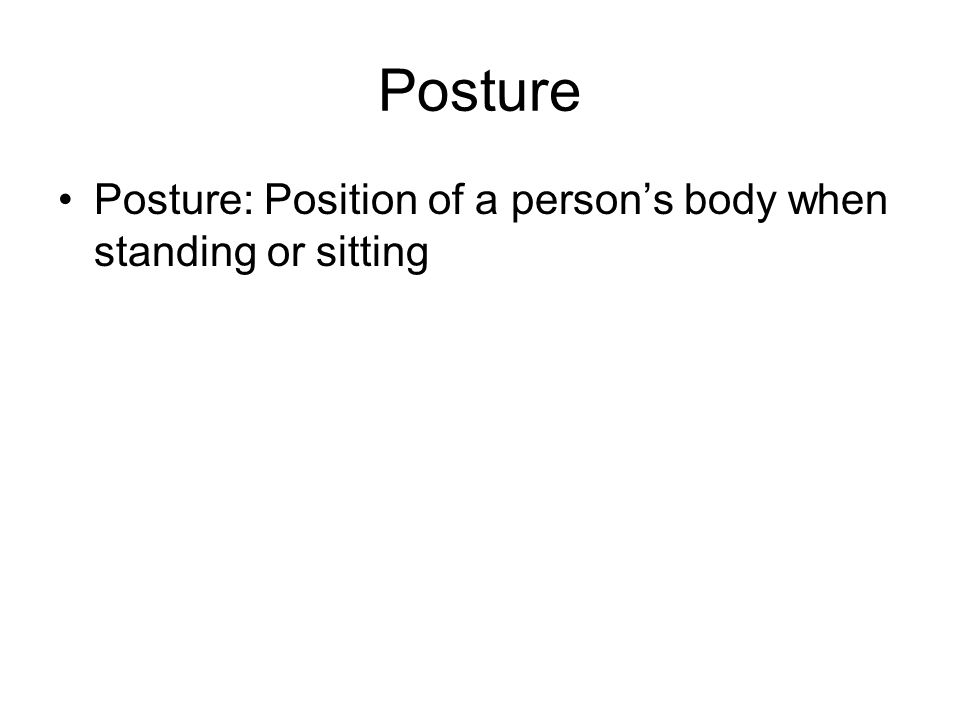 Posture

• Posture: Position of a person’s body when standing or sitting